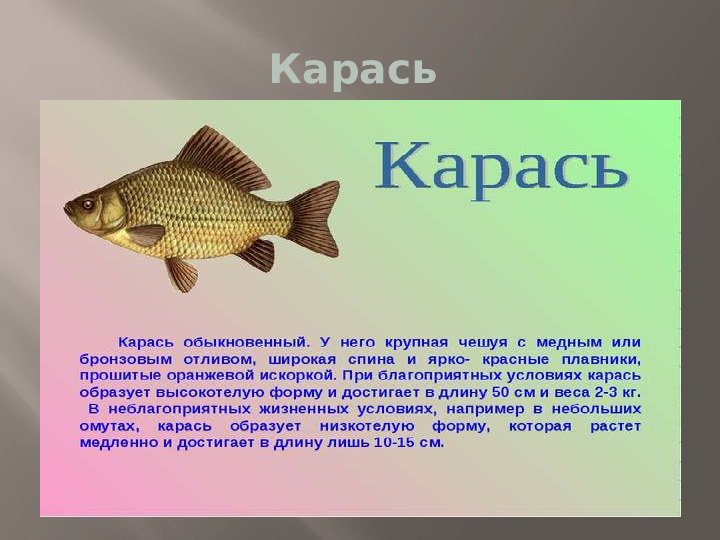 Карась

Карась

Карась обыкновенный. У него крупная чешуя с медным или бронзовым отливом, широкая спина и ярко- красные плавники, прошитые оранжевой искоркой. При благоприятных условиях карась образует высокотелую форму и достигает в длину 50 см и веса 2-3 кг.

В неблагоприятных жизненных условиях, например в небольших омутах, карась образует низкотелую форму, которая растет медленно и достигает в длину лишь 10-15 см.